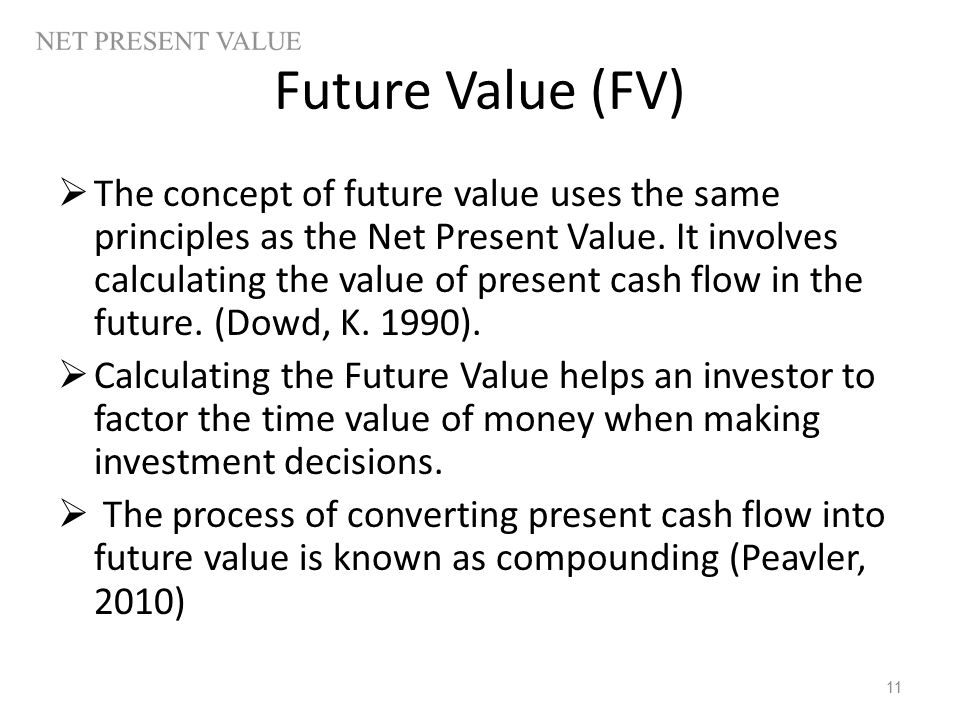 NET PRESENT VALUE

Future Value (FV)

➢ The concept of future value uses the same principles as the Net Present Value. It involves calculating the value of present cash flow in the future. (Dowd, K. 1990).

➢ Calculating the Future Value helps an investor to factor the time value of money when making investment decisions.

➢ The process of converting present cash flow into future value is known as compounding (Peavler, 2010)

11